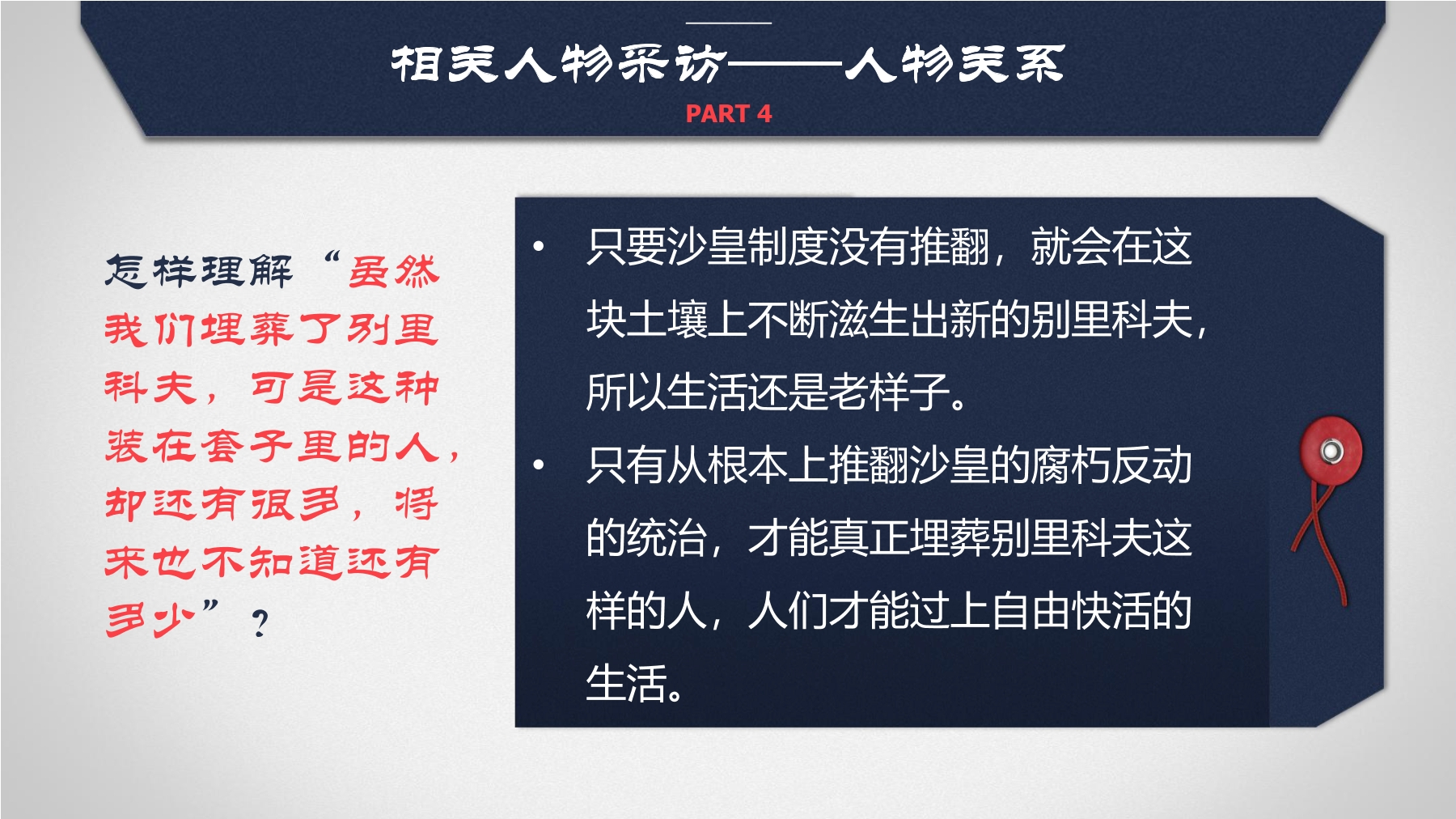 相关人物采访——人物关系

PART 4

怎样理解“虽然我们埋葬了别里科夫，可是这种装在套子里的人，却还有很多，将来也不知道还有多少”？

• 只要沙皇制度没有推翻，就会在这块土壤上不断滋生出新的别里科夫，所以生活还是老样子。

• 只有从根本上推翻沙皇的腐朽反动的统治，才能真正埋葬别里科夫这样的人，人们才能过上自由快活的生活。